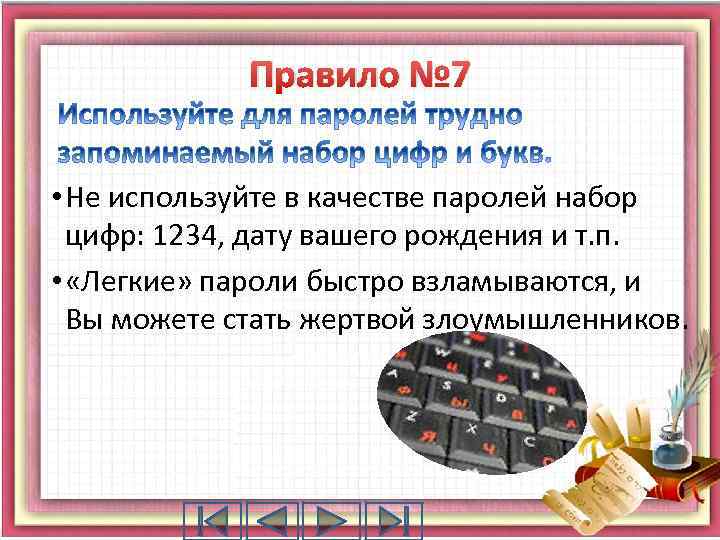 Правило №7

Используйте для паролей трудно запоминаемый набор цифр и букв.

• Не используйте в качестве паролей набор цифр: 1234, дату вашего рождения и т.п.

• «Легкие» пароли быстро взламываются, и Вы можете стать жертвой злоумышленников.